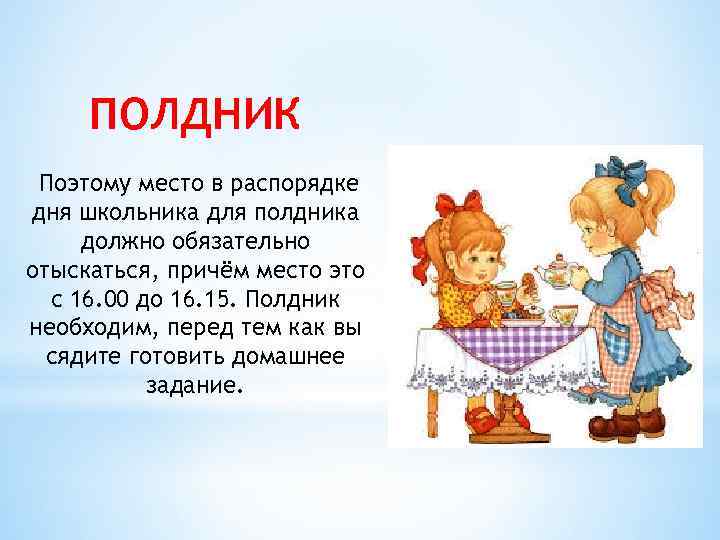 ПОЛДНИК

Поэтому место в распорядке дня школьника для полдника должно обязательно отыскаться, причём место это с 16.00 до 16.15. Полдник необходим, перед тем как вы сядите готовить домашнее задание.